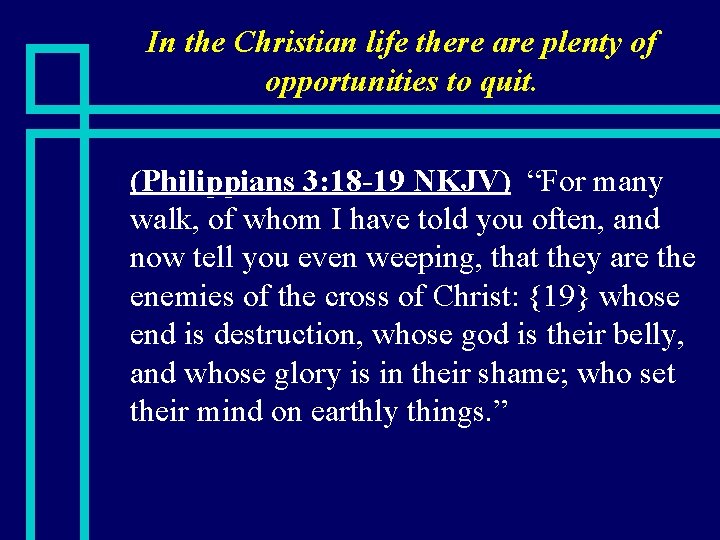 In the Christian life there are plenty of opportunities to quit.

(Philippians 3:18-19 NKJV) “For many walk, of whom I have told you often, and now tell you even weeping, that they are the enemies of the cross of Christ: {19} whose end is destruction, whose god is their belly, and whose glory is in their shame; who set their mind on earthly things.”